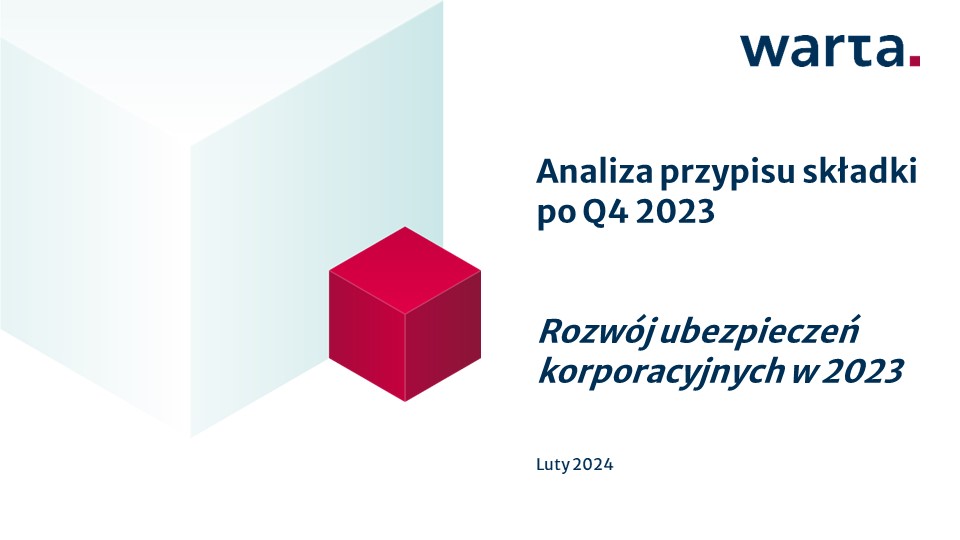 warta.

Analiza przypisu składki po Q4 2023

Rozwój ubezpieczeń korporacyjnych w 2023

Luty 2024